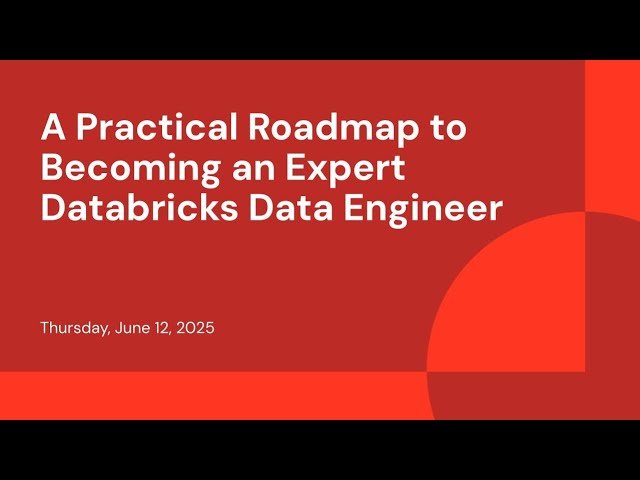 A Practical Roadmap to Becoming an Expert Databricks Data Engineer

Thursday, June 12, 2025